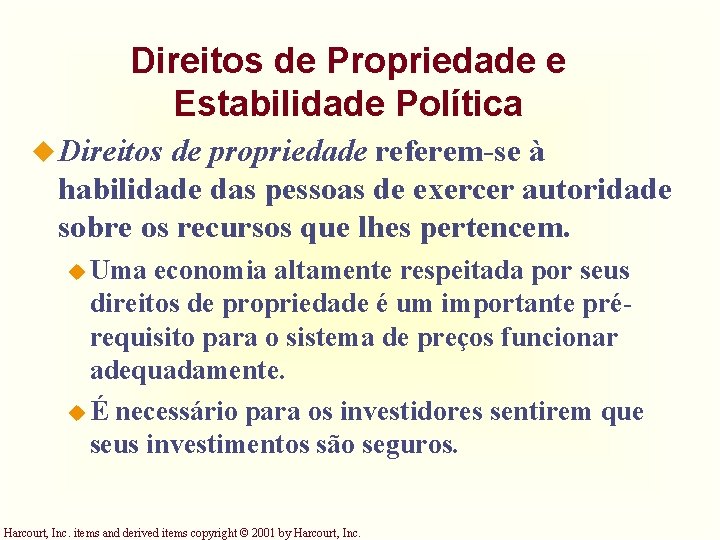 Direitos de Propriedade e Estabilidade Política

Direitos de propriedade referem-se à habilidade das pessoas de exercer autoridade sobre os recursos que lhes pertencem.

Uma economia altamente respeitada por seus direitos de propriedade é um importante pré-requisito para o sistema de preços funcionar adequadamente.

É necessário para os investidores sentirem que seus investimentos são seguros.

Harcourt, Inc. items and derived items copyright © 2001 by Harcourt, Inc.